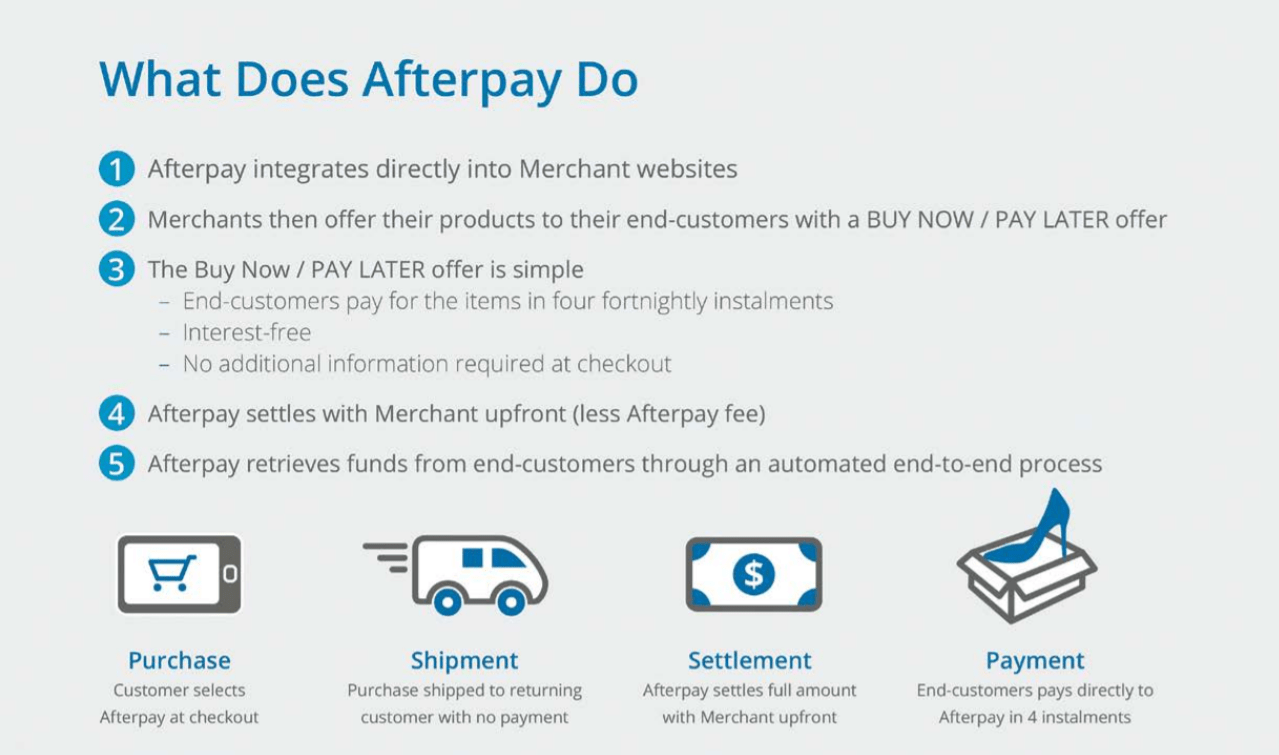 What Does Afterpay Do

1 Afterpay integrates directly into Merchant websites

2 Merchants then offer their products to their end-customers with a BUY NOW / PAY LATER offer

3 The Buy Now / PAY LATER offer is simple
– End-customers pay for the items in four fortnightly instalments
– Interest-free
– No additional information required at checkout

4 Afterpay settles with Merchant upfront (less Afterpay fee)

5 Afterpay retrieves funds from end-customers through an automated end-to-end process

$

Purchase
Customer selects Afterpay at checkout

Shipment
Purchase shipped to returning customer with no payment

Settlement
Afterpay settles full amount with Merchant upfront

Payment
End-customers pays directly to Afterpay in 4 instalments